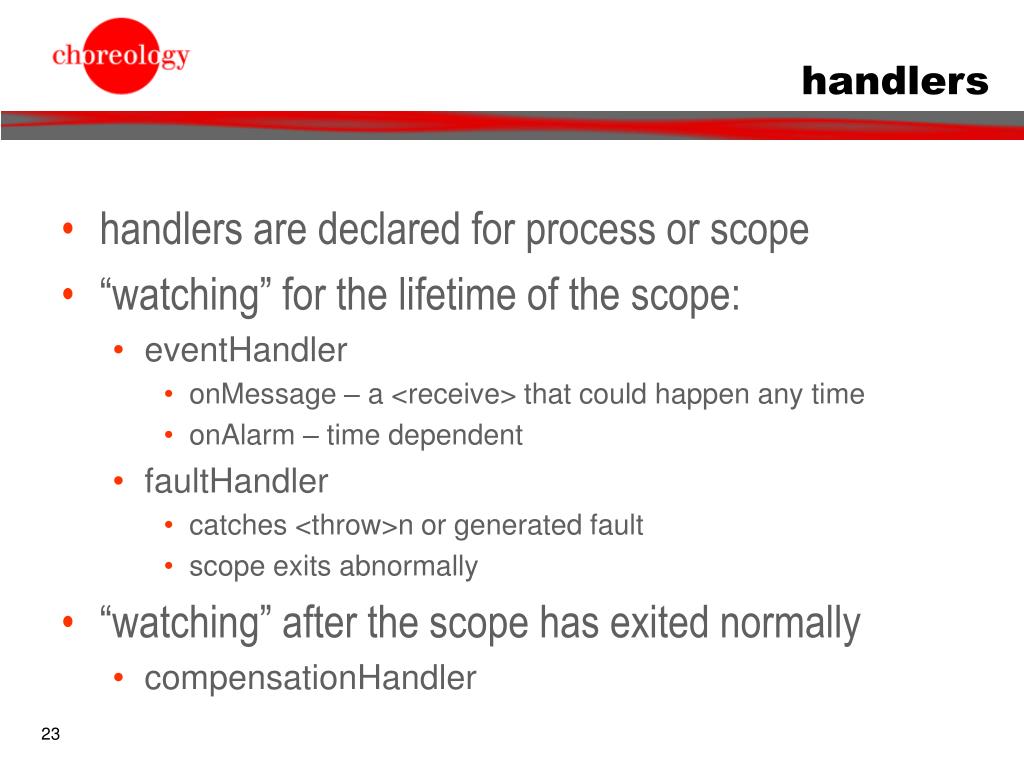 choreology

handlers

• handlers are declared for process or scope
• “watching” for the lifetime of the scope:
  • eventHandler
    • onMessage – a <receive> that could happen any time
    • onAlarm – time dependent
  • faultHandler
    • catches <throw>n or generated fault
    • scope exits abnormally
• “watching” after the scope has exited normally
  • compensationHandler

23